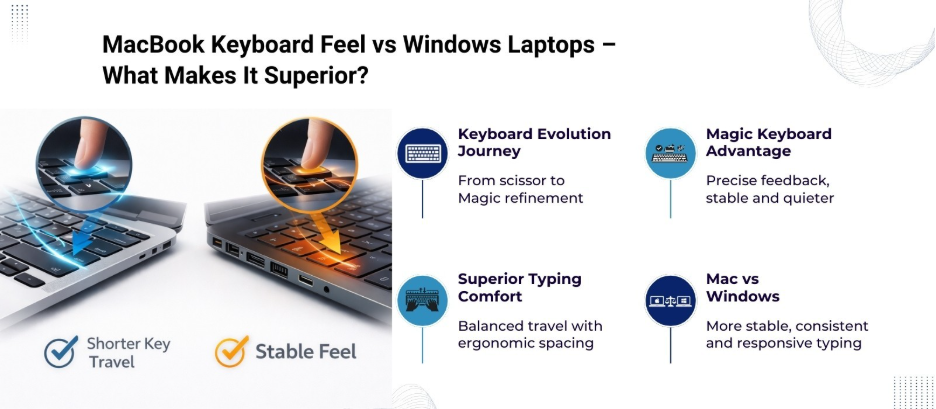 MacBook Keyboard Feel vs Windows Laptops – What Makes It Superior?

Shorter Key Travel

Stable Feel

Keyboard Evolution Journey

From scissor to Magic refinement

Magic Keyboard Advantage

Precise feedback, stable and quieter

Superior Typing Comfort

Balanced travel with ergonomic spacing

Mac vs Windows

More stable, consistent and responsive typing